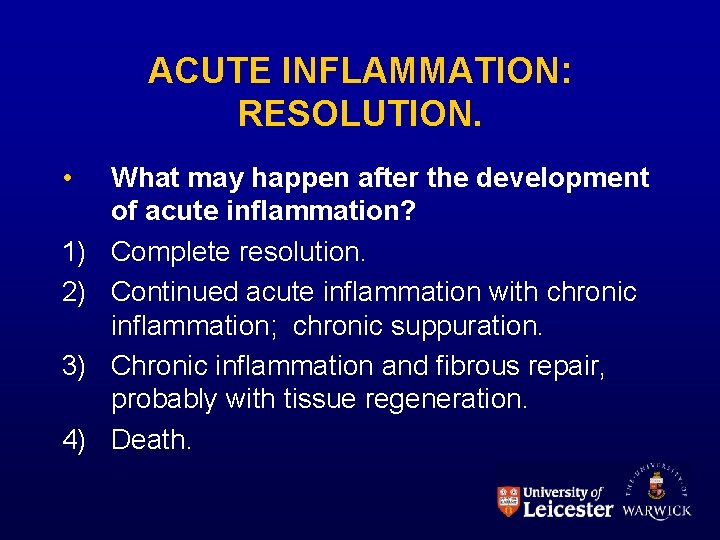 ACUTE INFLAMMATION: RESOLUTION.

• What may happen after the development of acute inflammation?

1) Complete resolution.

2) Continued acute inflammation with chronic inflammation; chronic suppuration.

3) Chronic inflammation and fibrous repair, probably with tissue regeneration.

4) Death.

University of Leicester

THE UNIVERSITY OF WARWICK